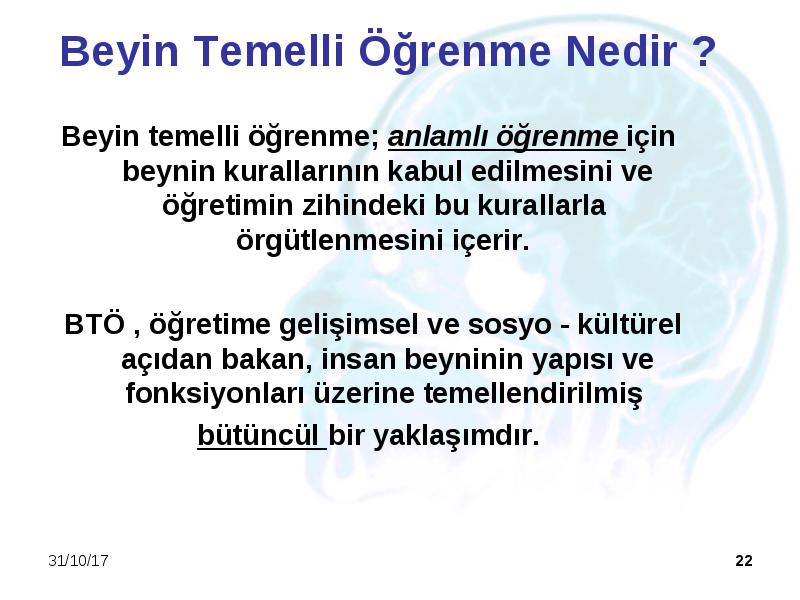 Beyin Temelli Öğrenme Nedir ?

Beyin temelli öğrenme; anlamlı öğrenme için beynin kurallarının kabul edilmesini ve öğretimin zihindeki bu kurallarla örgütlenmesini içerir.

BTÖ , öğretime gelişimsel ve sosyo - kültürel açıdan bakan, insan beyninin yapısı ve fonksiyonları üzerine temellendirilmiş bütüncül bir yaklaşımdır.

31/10/17

22